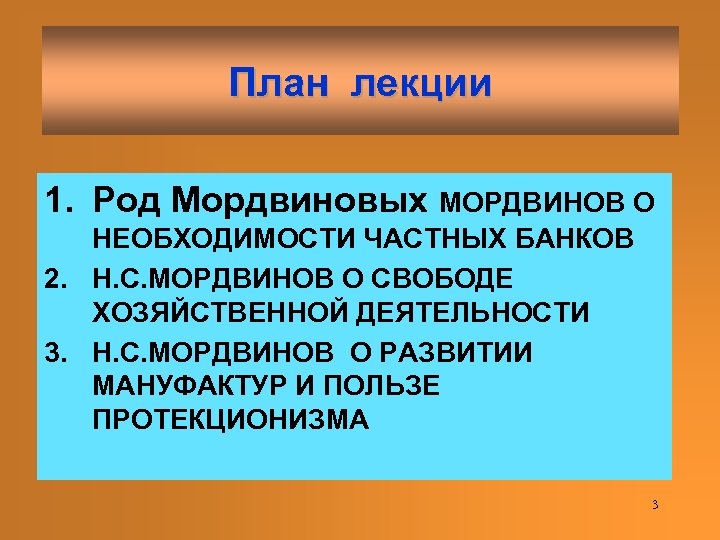 План лекции

1. Род Мордвиновых МОРДВИНОВ О НЕОБХОДИМОСТИ ЧАСТНЫХ БАНКОВ
2. Н.С.МОРДВИНОВ О СВОБОДЕ ХОЗЯЙСТВЕННОЙ ДЕЯТЕЛЬНОСТИ
3. Н.С.МОРДВИНОВ О РАЗВИТИИ МАНУФАКТУР И ПОЛЬЗЕ ПРОТЕКЦИОНИЗМА

3